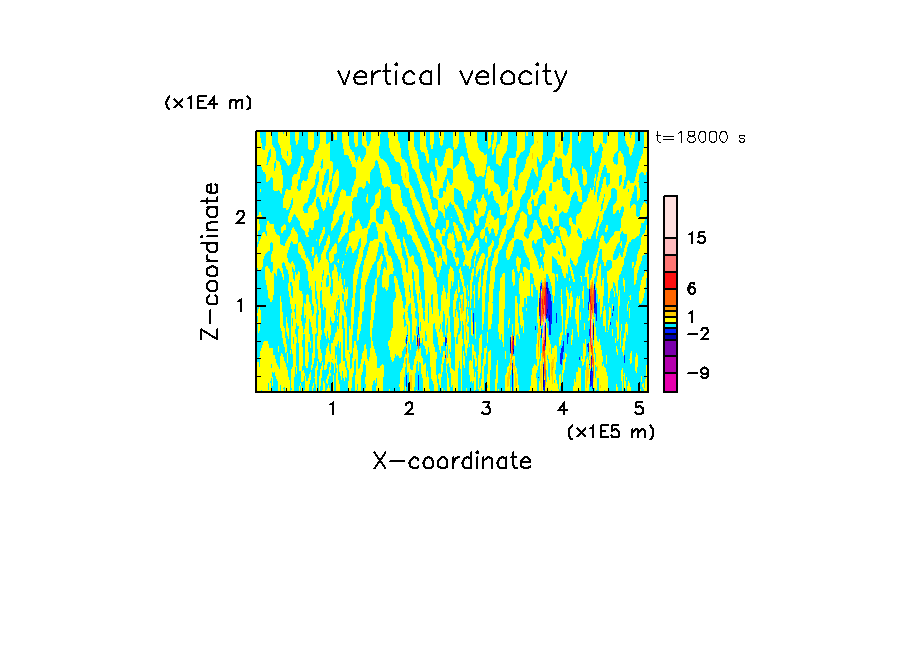 vertical velocity

(x1E4 m)

t=18000 s

Z-coordinate

2

1

15

6

1

−2

−9

1 2 3 4 5

(x1E5 m)

X-coordinate